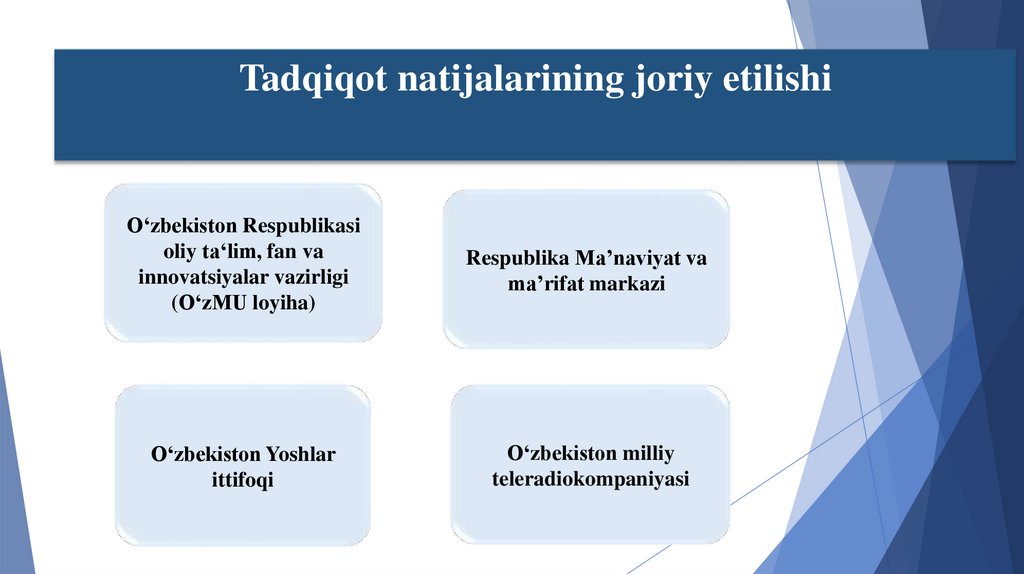 Tadqiqot natijalarining joriy etilishi

O‘zbekiston Respublikasi oliy ta‘lim, fan va innovatsiyalar vazirligi (O‘zMU loyiha)

Respublika Ma’naviyat va ma’rifat markazi

O‘zbekiston Yoshlar ittifoqi

O‘zbekiston milliy teleradiokompaniyasi